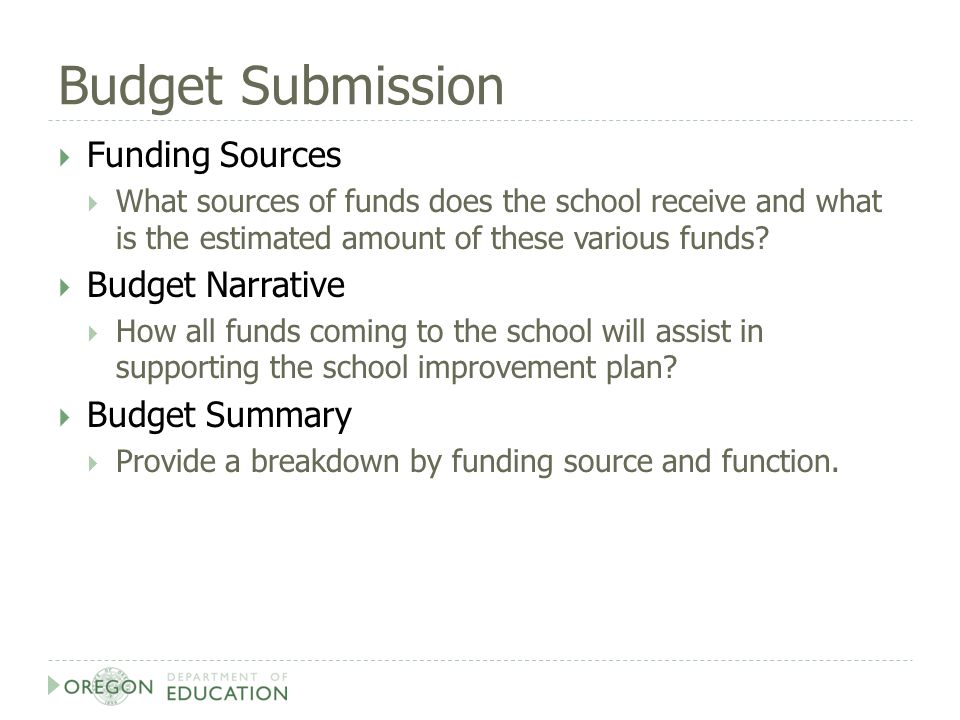 Budget Submission

Funding Sources

What sources of funds does the school receive and what is the estimated amount of these various funds?

Budget Narrative

How all funds coming to the school will assist in supporting the school improvement plan?

Budget Summary

Provide a breakdown by funding source and function.

OREGON DEPARTMENT OF EDUCATION